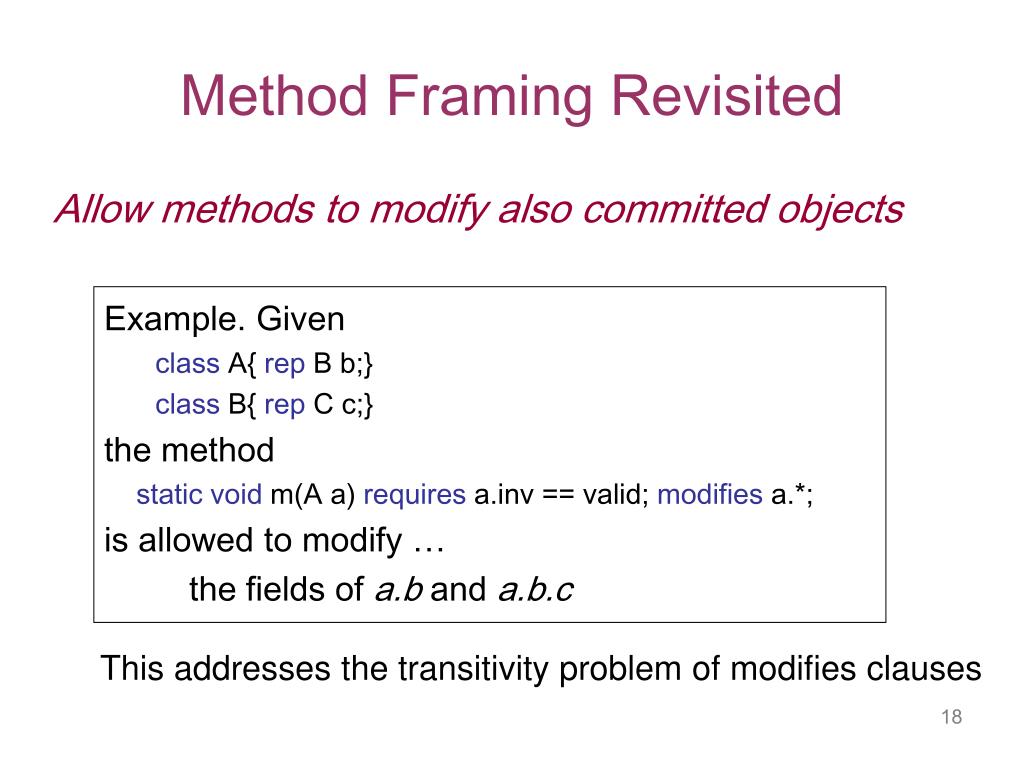 Method Framing Revisited

Allow methods to modify also committed objects

Example. Given

class A{ rep B b;}

class B{ rep C c;}

the method

static void m(A a) requires a.inv == valid; modifies a.*;

is allowed to modify …

the fields of a.b and a.b.c

This addresses the transitivity problem of modifies clauses

18